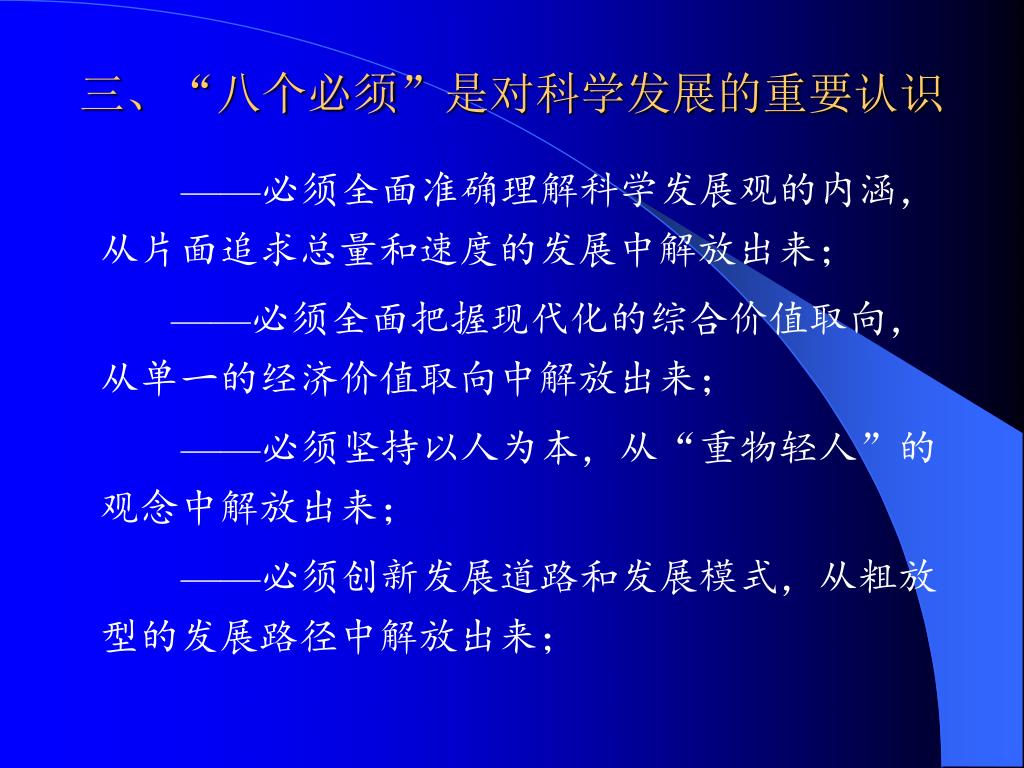 三、“八个必须”是对科学发展的重要认识

——必须全面准确理解科学发展观的内涵，从片面追求总量和速度的发展中解放出来；

——必须全面把握现代化的综合价值取向，从单一的经济价值取向中解放出来；

——必须坚持以人为本，从“重物轻人”的观念中解放出来；

——必须创新发展道路和发展模式，从粗放型的发展路径中解放出来；